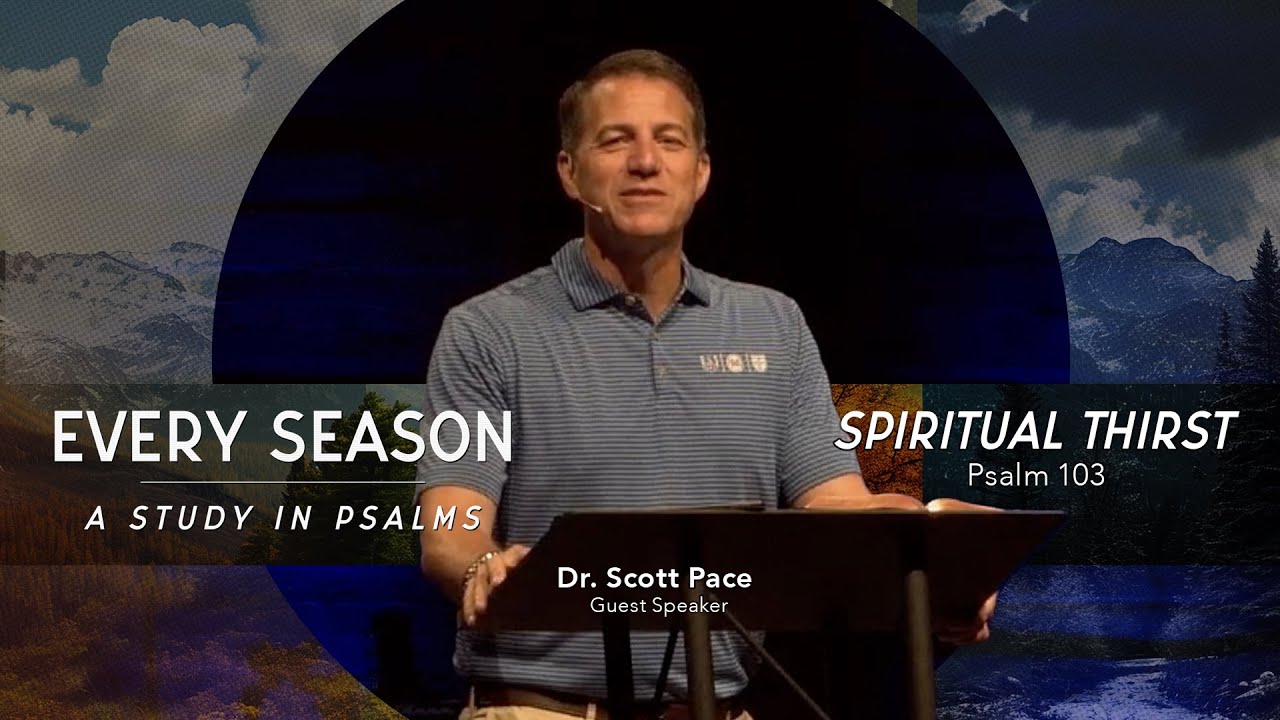 EVERY SEASON
A STUDY IN PSALMS

SPIRITUAL THIRST
Psalm 103

Dr. Scott Pace
Guest Speaker